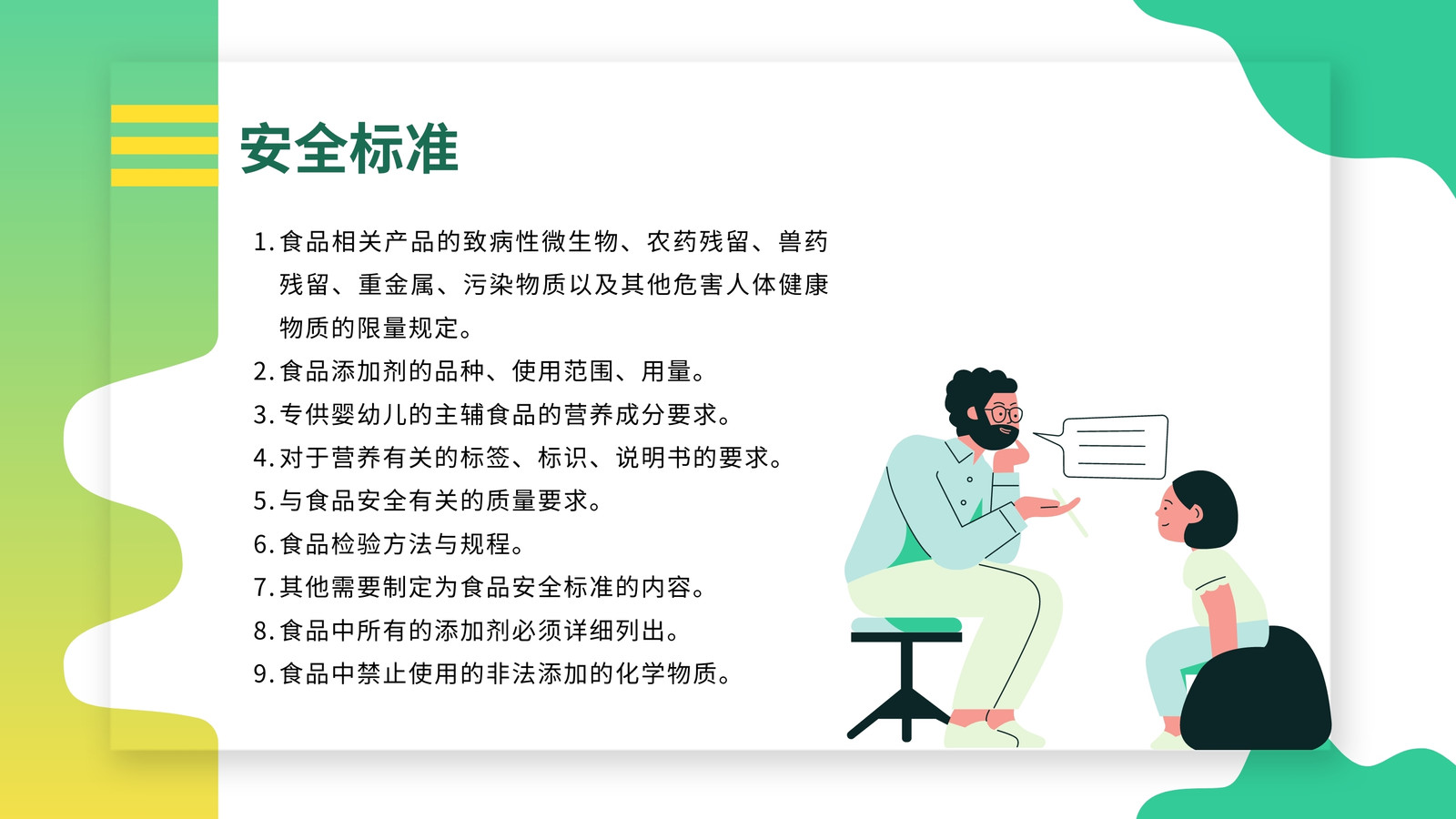 安全标准

1. 食品相关产品的致病性微生物、农药残留、兽药残留、重金属、污染物质以及其他危害人体健康物质的限量规定。
2. 食品添加剂的品种、使用范围、用量。
3. 专供婴幼儿的主辅食品的营养成分要求。
4. 对于营养有关的标签、标识、说明书的要求。
5. 与食品安全有关的质量要求。
6. 食品检验方法与规程。
7. 其他需要制定为食品安全标准的内容。
8. 食品中所有的添加剂必须详细列出。
9. 食品中禁止使用的非法添加的化学物质。